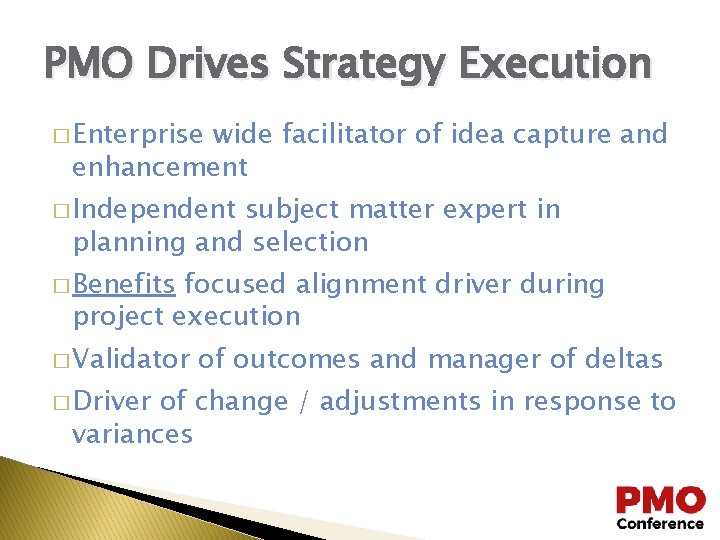 PMO Drives Strategy Execution

□ Enterprise wide facilitator of idea capture and enhancement

□ Independent subject matter expert in planning and selection

□ Benefits focused alignment driver during project execution

□ Validator of outcomes and manager of deltas

□ Driver of change / adjustments in response to variances

PMO Conference